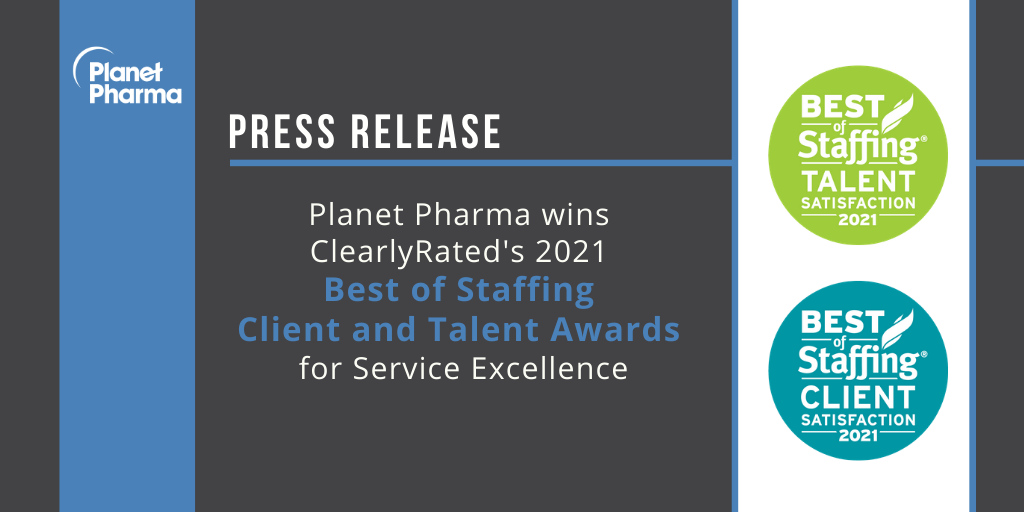 Planet Pharma

PRESS RELEASE

Planet Pharma wins ClearlyRated's 2021 Best of Staffing Client and Talent Awards for Service Excellence

BEST of Staffing® TALENT SATISFACTION 2021

BEST of Staffing® CLIENT SATISFACTION 2021